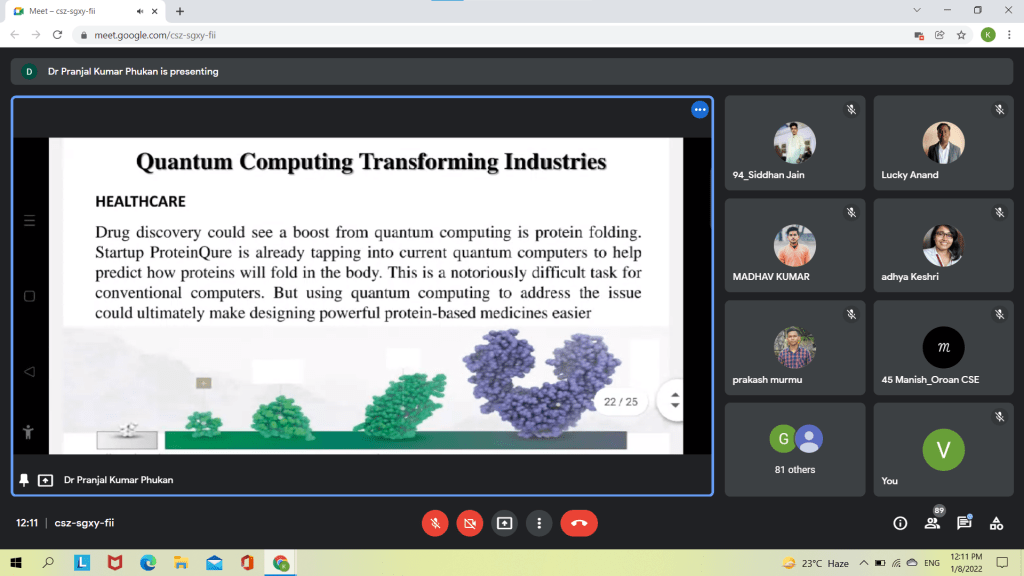 Meet – csz-sgxy-fii

meet.google.com/csz-sgxy-fii

K

D Dr Pranjal Kumar Phukan is presenting

Quantum Computing Transforming Industries

HEALTHCARE

Drug discovery could see a boost from quantum computing is protein folding. Startup ProteinQure is already tapping into current quantum computers to help predict how proteins will fold in the body. This is a notoriously difficult task for conventional computers. But using quantum computing to address the issue could ultimately make designing powerful protein-based medicines easier

22 / 25

Dr Pranjal Kumar Phukan

94_Siddhan Jain

Lucky Anand

MADHAV KUMAR

adhya Keshri

prakash murmu

m

45 Manish_Oroan CSE

G

81 others

V

You

12:11 | csz-sgxy-fii

89

23°C Haze ENG 12:11 PM 1/8/2022